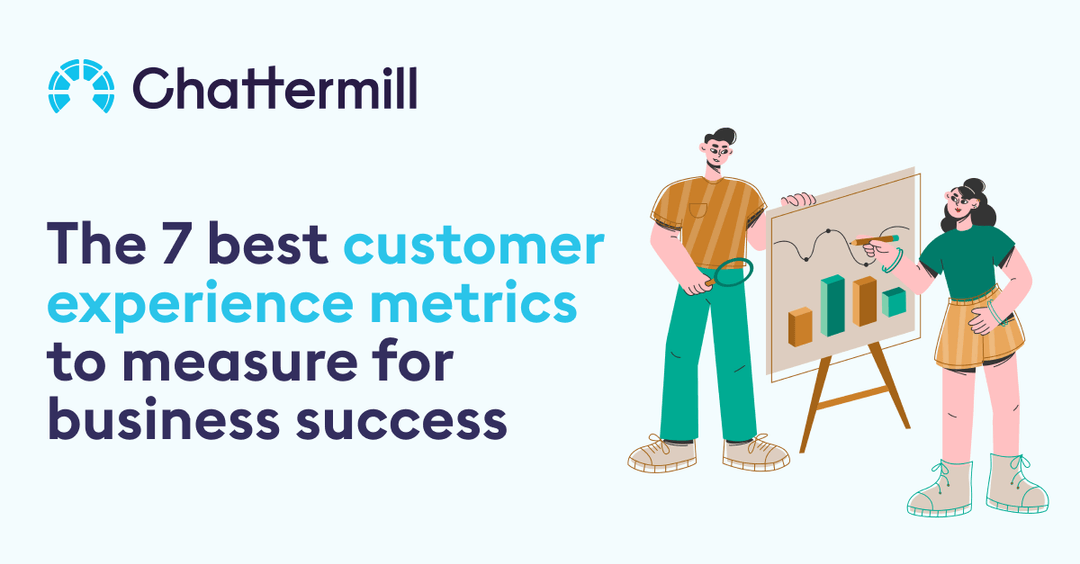 Chattermill

The 7 best customer experience metrics to measure for business success